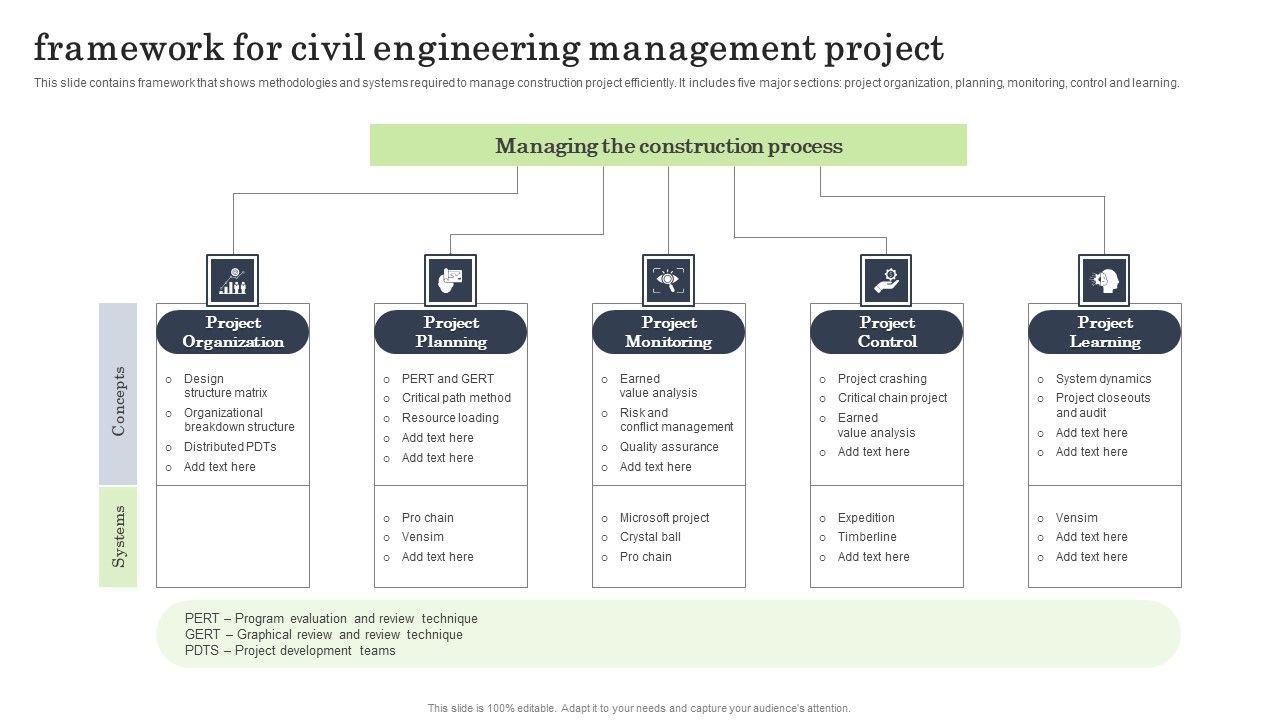 framework for civil engineering management project

This slide contains framework that shows methodologies and systems required to manage construction project efficiently. It includes five major sections: project organization, planning, monitoring, control and learning.

Managing the construction process

Concepts

Systems

Project Organization

- Design structure matrix
- Organizational breakdown structure
- Distributed PDTs
- Add text here

Project Planning

- PERT and GERT
- Critical path method
- Resource loading
- Add text here
- Add text here

- Pro chain
- Vensim
- Add text here

Project Monitoring

- Earned value analysis
- Risk and conflict management
- Quality assurance
- Add text here

- Microsoft project
- Crystal ball
- Pro chain

Project Control

- Project crashing
- Critical chain project
- Earned value analysis
- Add text here

- Expedition
- Timberline
- Add text here

Project Learning

- System dynamics
- Project closeouts and audit
- Add text here
- Add text here

- Vensim
- Add text here
- Add text here

PERT – Program evaluation and review technique
GERT – Graphical review and review technique
PDTS – Project development teams

This slide is 100% editable. Adapt it to your needs and capture your audience's attention.